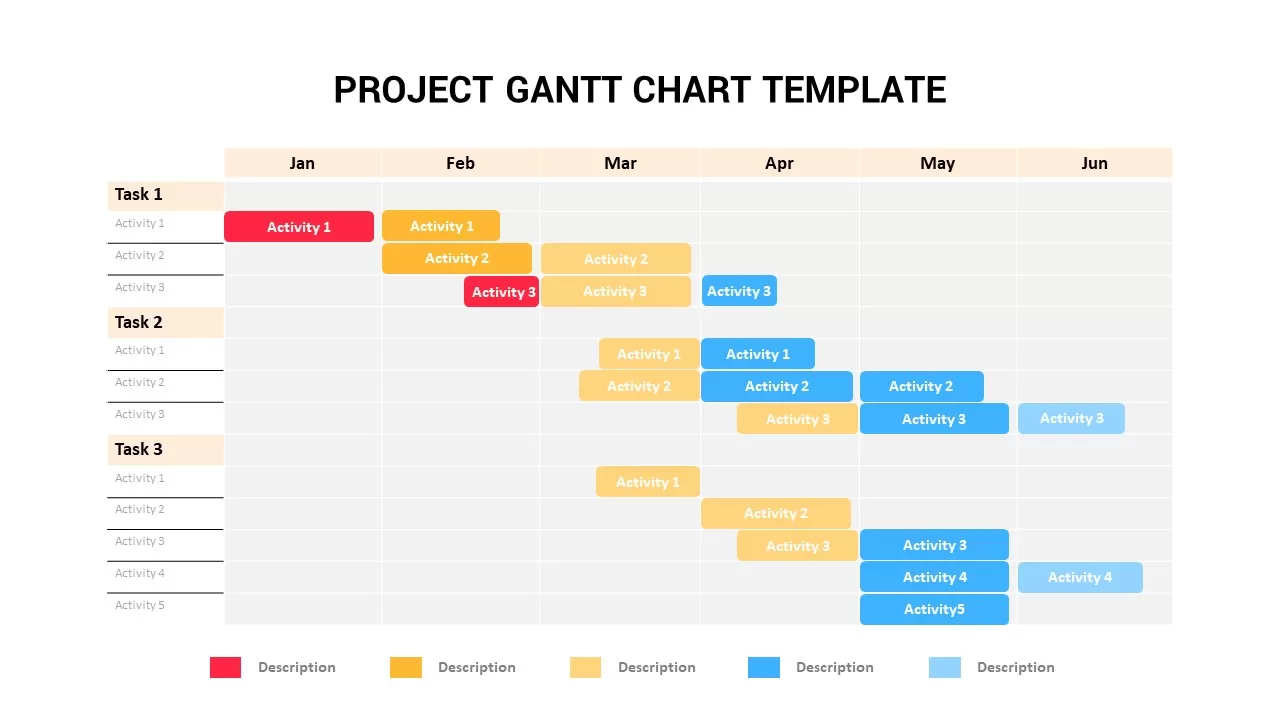 PROJECT GANTT CHART TEMPLATE

| | Jan | Feb | Mar | Apr | May | Jun |
|---|---|---|---|---|---|---|
| Task 1 | | | | | | |
| Activity 1 | Activity 1 | Activity 1 | | | | |
| Activity 2 | | Activity 2 | Activity 2 | | | |
| Activity 3 | | Activity 3 | Activity 3 | Activity 3 | | |
| Task 2 | | | | | | |
| Activity 1 | | | Activity 1 | Activity 1 | | |
| Activity 2 | | | Activity 2 | Activity 2 | Activity 2 | |
| Activity 3 | | | | Activity 3 | Activity 3 | Activity 3 |
| Task 3 | | | | | | |
| Activity 1 | | | Activity 1 | | | |
| Activity 2 | | | | Activity 2 | | |
| Activity 3 | | | | Activity 3 | Activity 3 | |
| Activity 4 | | | | | Activity 4 | Activity 4 |
| Activity 5 | | | | | Activity5 | |

Description Description Description Description Description